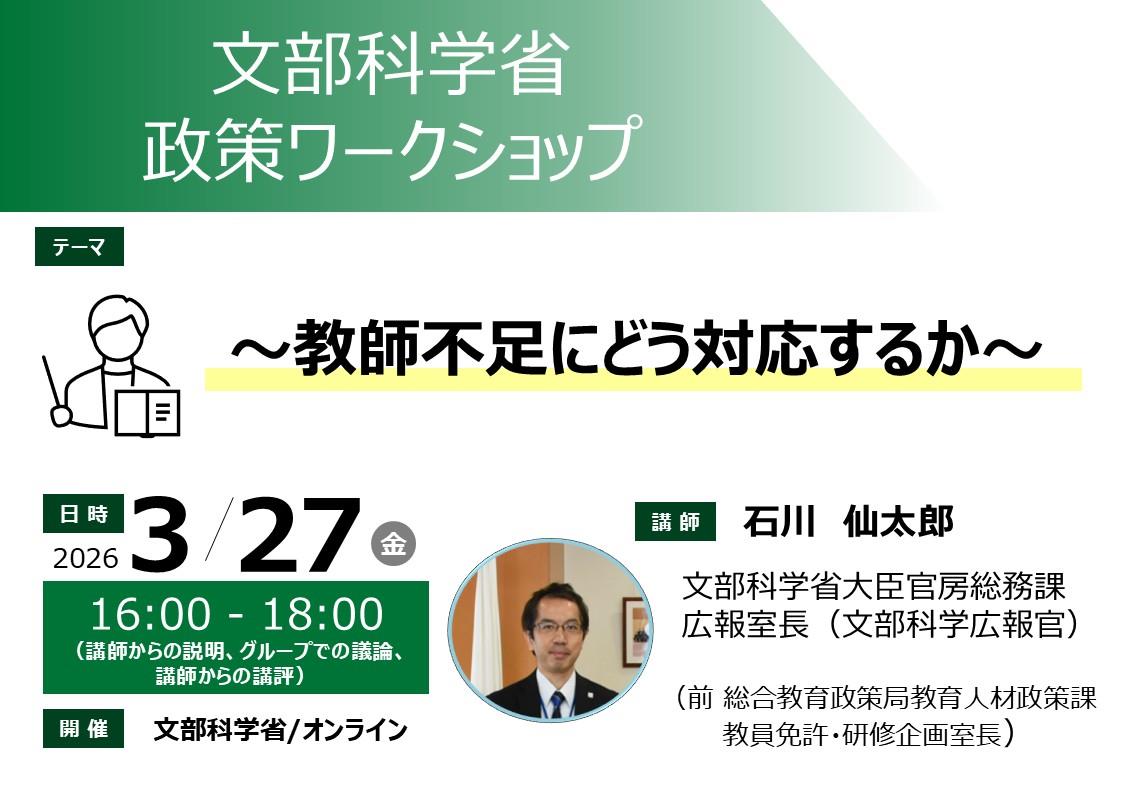 文部科学省
政策ワークショップ

テーマ

～教師不足にどう対応するか～

日時
2026 3/27 金

16:00 - 18:00
（講師からの説明、グループでの議論、講師からの講評）

開催 文部科学省/オンライン

講師 石川 仙太郎

文部科学省大臣官房総務課
広報室長（文部科学広報官）

（前 総合教育政策局教育人材政策課
教員免許・研修企画室長）